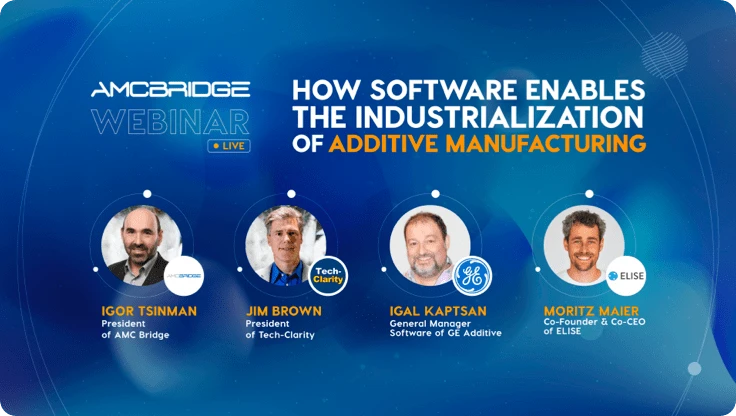 AMCBRIDGE
WEBINAR
LIVE

HOW SOFTWARE ENABLES THE INDUSTRIALIZATION OF ADDITIVE MANUFACTURING

AMCBRIDGE

IGOR TSINMAN
President of AMC Bridge

Tech-Clarity

JIM BROWN
President of Tech-Clarity

GE

IGAL KAPTSAN
General Manager Software of GE Additive

ELISE

MORITZ MAIER
Co-Founder & Co-CEO of ELISE